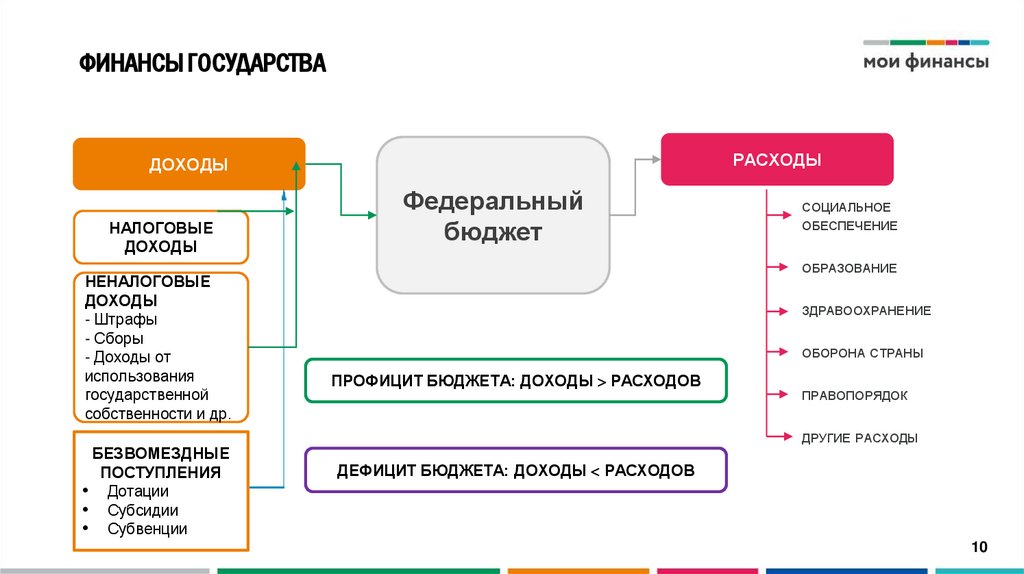 ФИНАНСЫ ГОСУДАРСТВА

мои финансы

ДОХОДЫ

НАЛОГОВЫЕ ДОХОДЫ

НЕНАЛОГОВЫЕ ДОХОДЫ
- Штрафы
- Сборы
- Доходы от использования государственной собственности и др.

БЕЗВОМЕЗДНЫЕ ПОСТУПЛЕНИЯ
• Дотации
• Субсидии
• Субвенции

Федеральный бюджет

ПРОФИЦИТ БЮДЖЕТА: ДОХОДЫ > РАСХОДОВ

ДЕФИЦИТ БЮДЖЕТА: ДОХОДЫ < РАСХОДОВ

РАСХОДЫ

СОЦИАЛЬНОЕ ОБЕСПЕЧЕНИЕ

ОБРАЗОВАНИЕ

ЗДРАВООХРАНЕНИЕ

ОБОРОНА СТРАНЫ

ПРАВОПОРЯДОК

ДРУГИЕ РАСХОДЫ

10